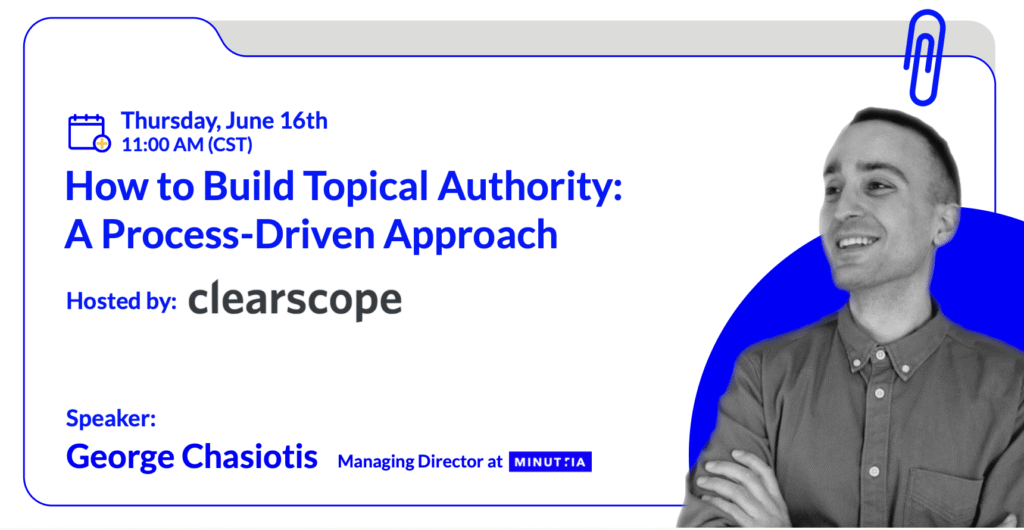 Thursday, June 16th
11:00 AM (CST)

How to Build Topical Authority: A Process-Driven Approach

Hosted by: clearscope

Speaker:
George Chasiotis Managing Director at MINUTTIA